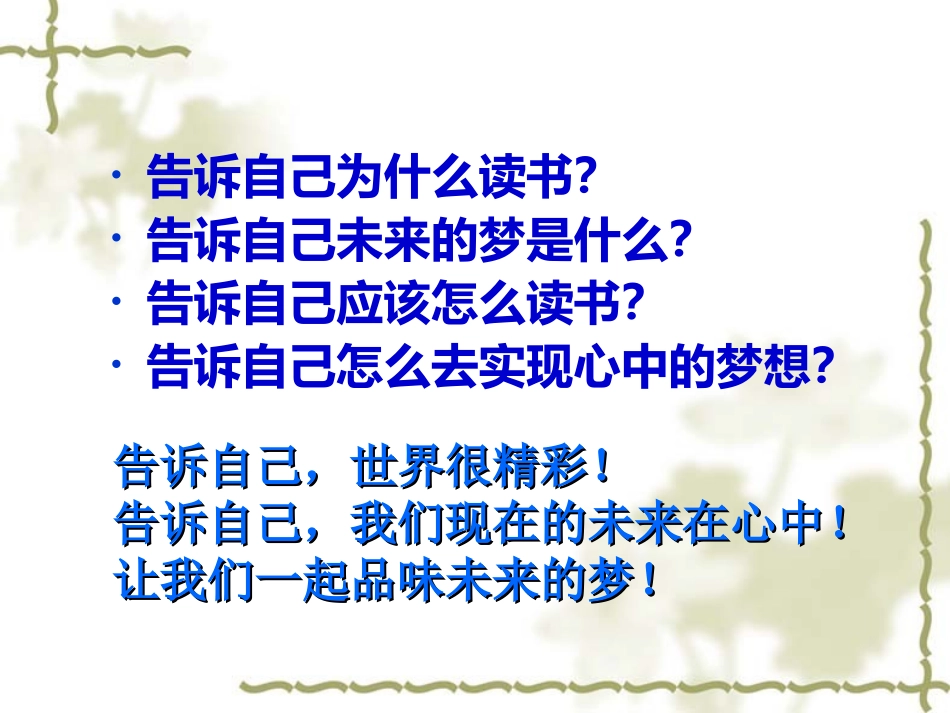 · 告诉自己为什么读书?
· 告诉自己未来的梦是什么?
· 告诉自己应该怎么读书?
· 告诉自己怎么去实现心中的梦想?

告诉自己，世界很精彩！
告诉自己，我们现在的未来在心中！
让我们一起品味未来的梦！